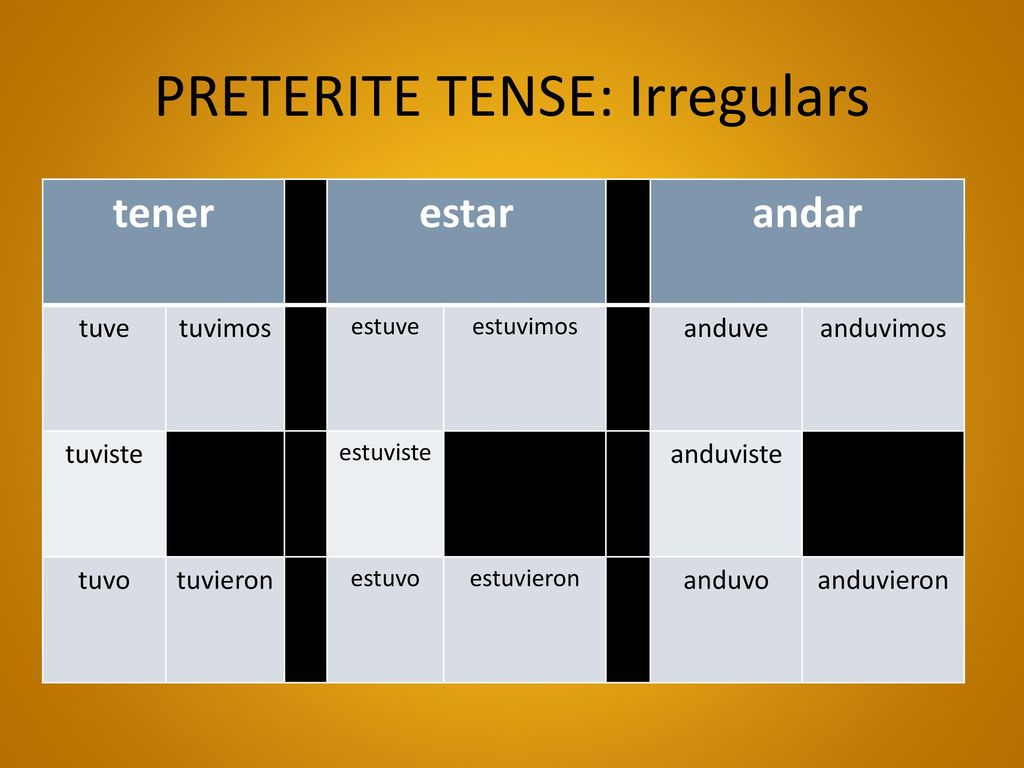 PRETERITE TENSE: Irregulars

| tener | | | estar | | | andar | |
|---|---|---|---|---|---|---|---|
| tuve | tuvimos | | estuve | estuvimos | | anduve | anduvimos |
| tuviste | | | estuviste | | | anduviste | |
| tuvo | tuvieron | | estuvo | estuvieron | | anduvo | anduvieron |